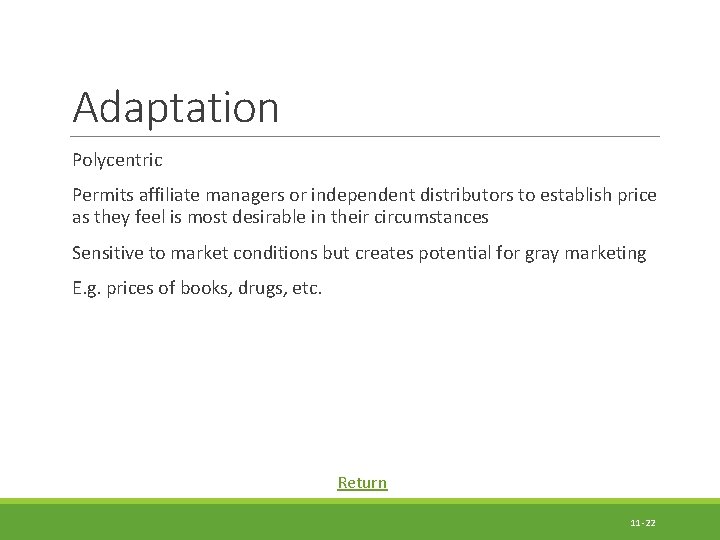 Adaptation

Polycentric

Permits affiliate managers or independent distributors to establish price as they feel is most desirable in their circumstances

Sensitive to market conditions but creates potential for gray marketing

E.g. prices of books, drugs, etc.

Return

11-22